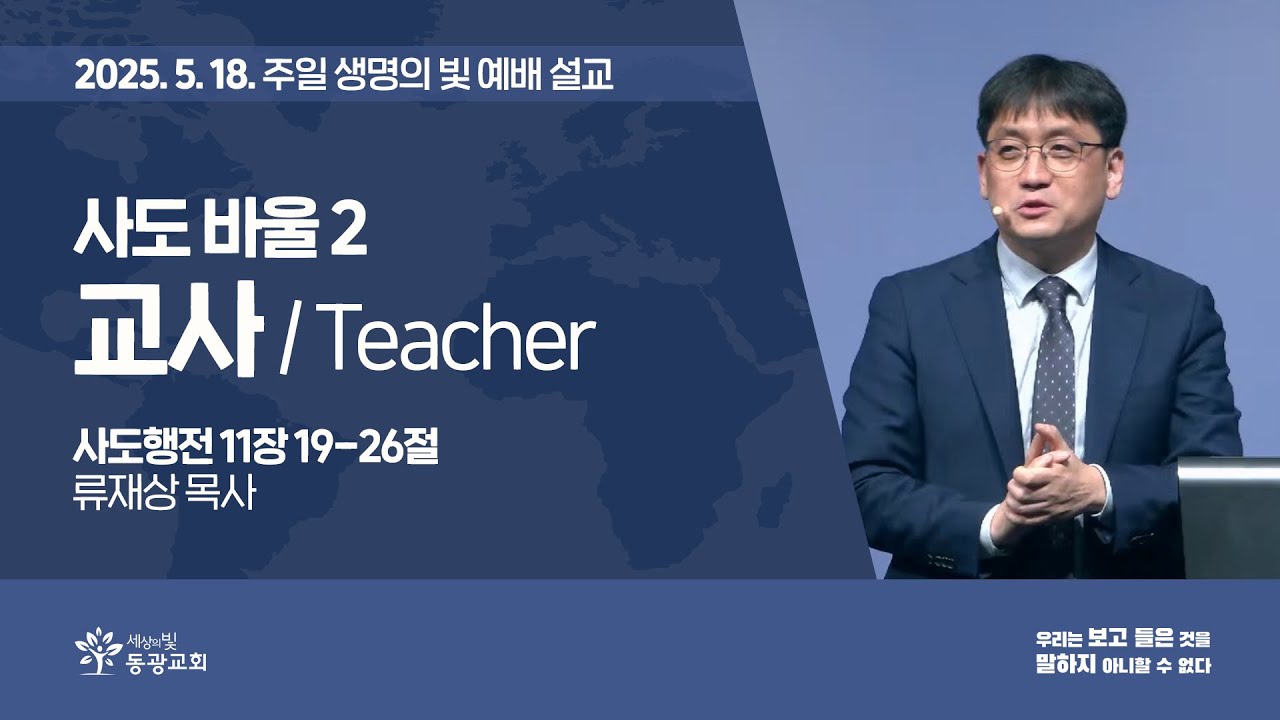 2025. 5. 18. 주일 생명의 빛 예배 설교

사도 바울 2
교사 / Teacher

사도행전 11장 19-26절
류재상 목사

세상의빛
동광교회

우리는 보고 들은 것을
말하지 아니할 수 없다